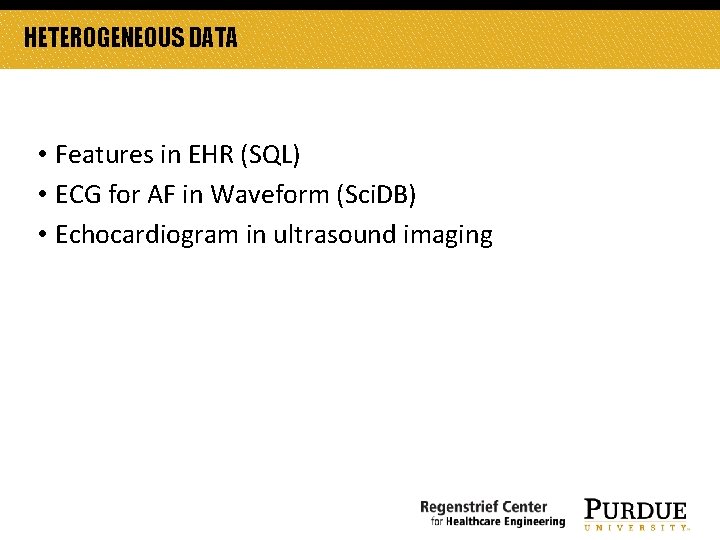 HETEROGENEOUS DATA

• Features in EHR (SQL)
• ECG for AF in Waveform (SciDB)
• Echocardiogram in ultrasound imaging

Regenstrief Center for Healthcare Engineering

PURDUE UNIVERSITY